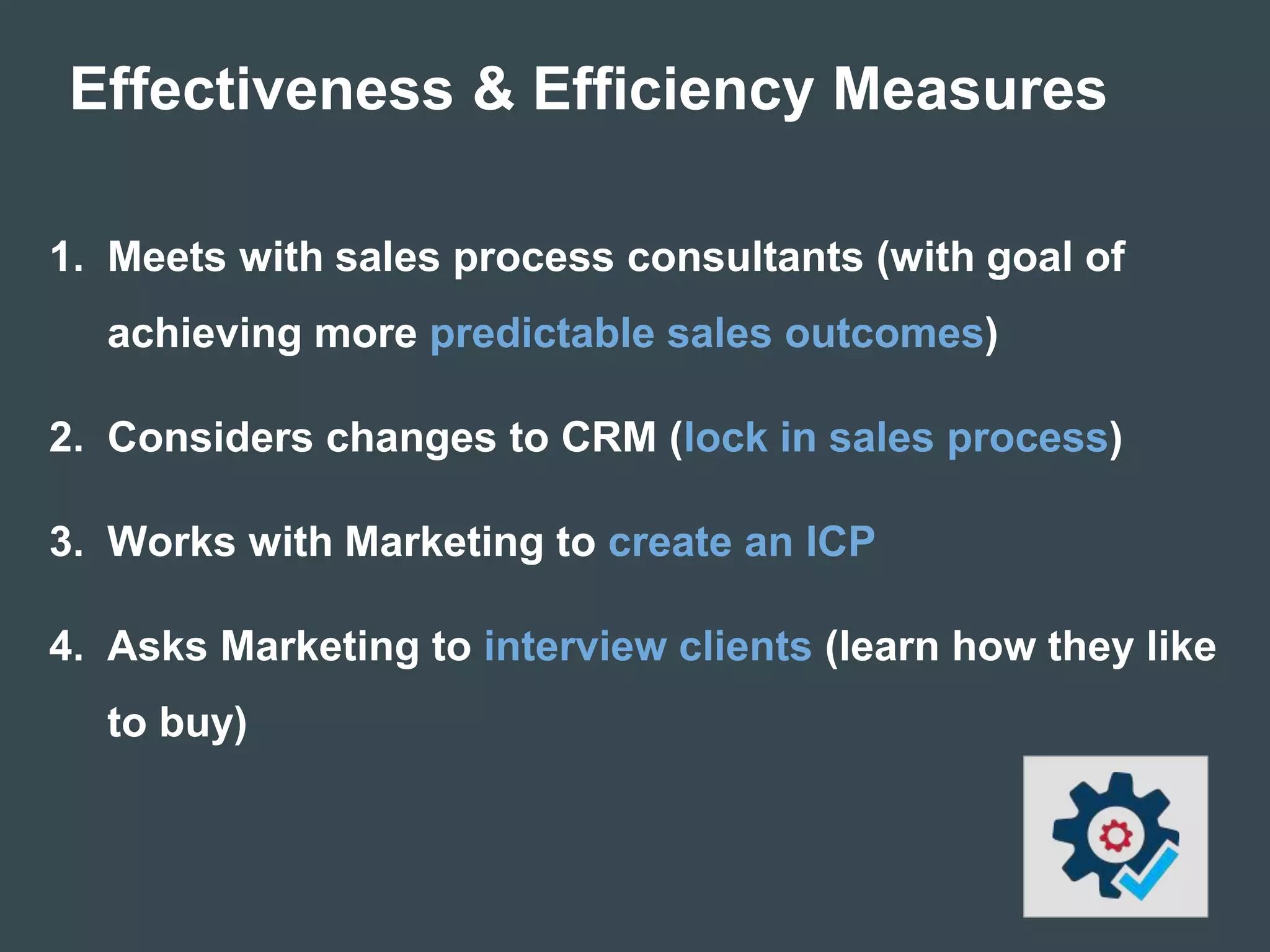 Effectiveness & Efficiency Measures

1. Meets with sales process consultants (with goal of achieving more predictable sales outcomes)

2. Considers changes to CRM (lock in sales process)

3. Works with Marketing to create an ICP

4. Asks Marketing to interview clients (learn how they like to buy)